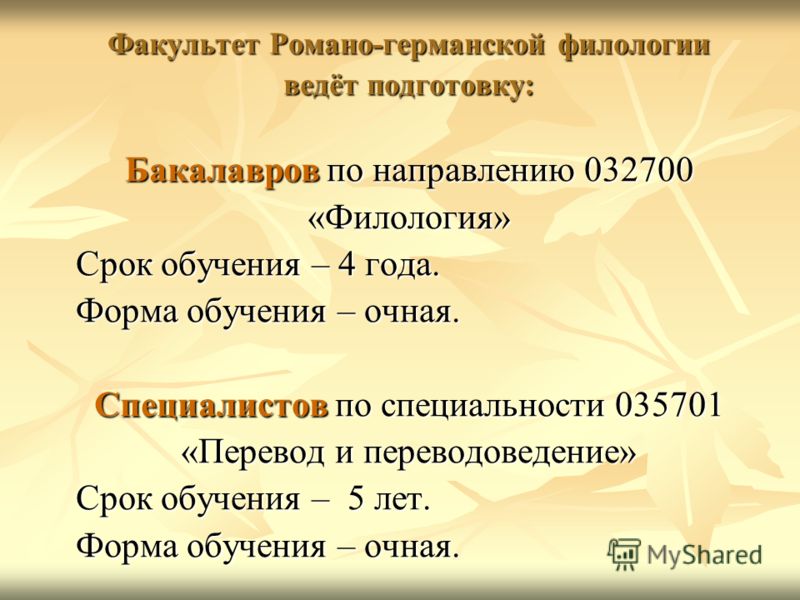 Факультет Романо-германской филологии ведёт подготовку:

Бакалавров по направлению 032700 «Филология»

Срок обучения – 4 года.

Форма обучения – очная.

Специалистов по специальности 035701 «Перевод и переводоведение»

Срок обучения – 5 лет.

Форма обучения – очная.

MyShared